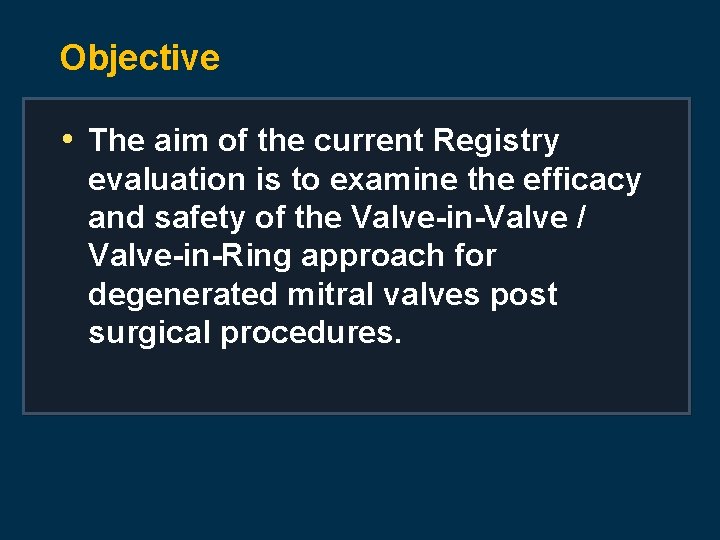 Objective

• The aim of the current Registry evaluation is to examine the efficacy and safety of the Valve-in-Valve / Valve-in-Ring approach for degenerated mitral valves post surgical procedures.